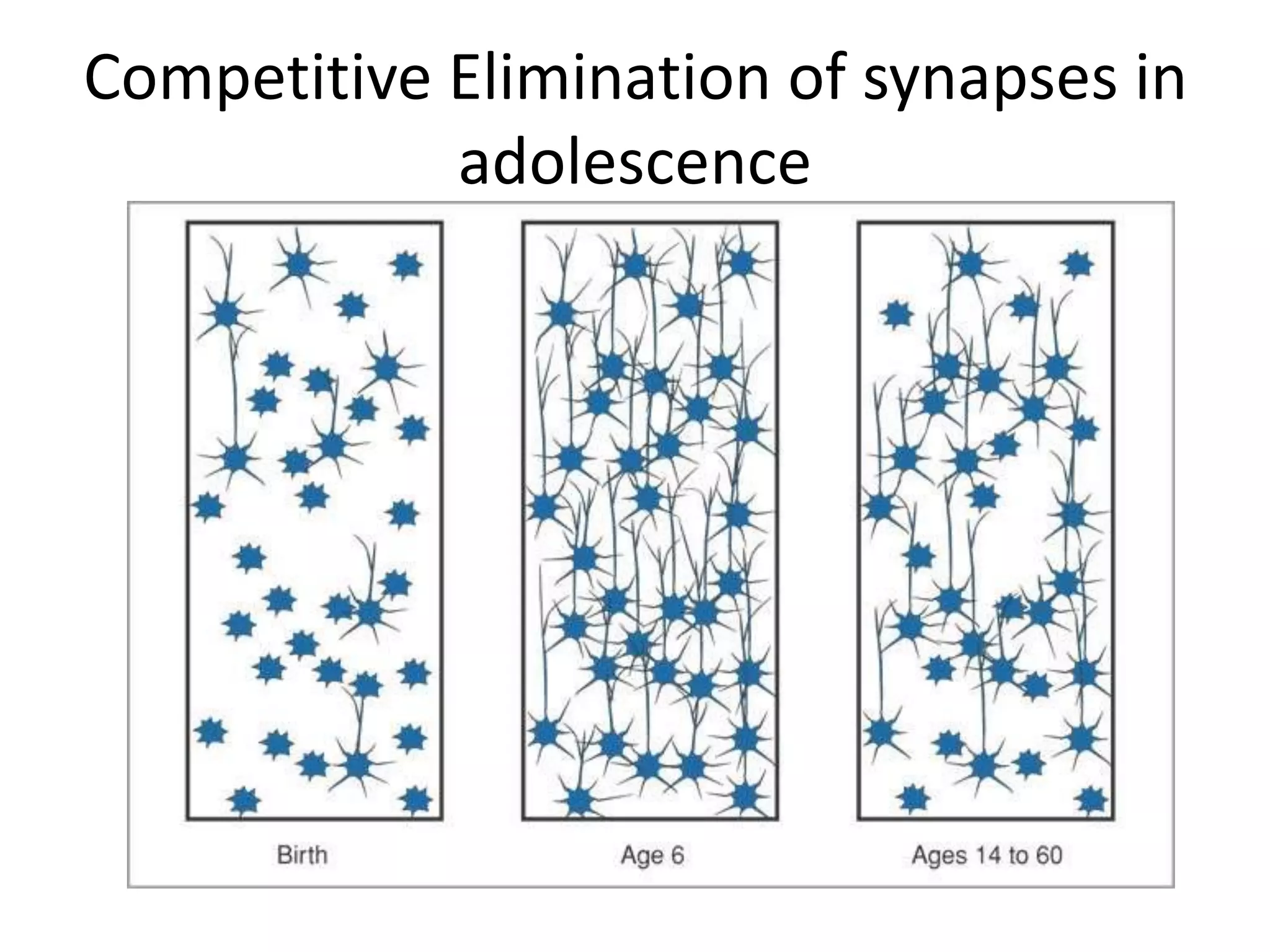 Competitive Elimination of synapses in adolescence

Birth

Age 6

Ages 14 to 60